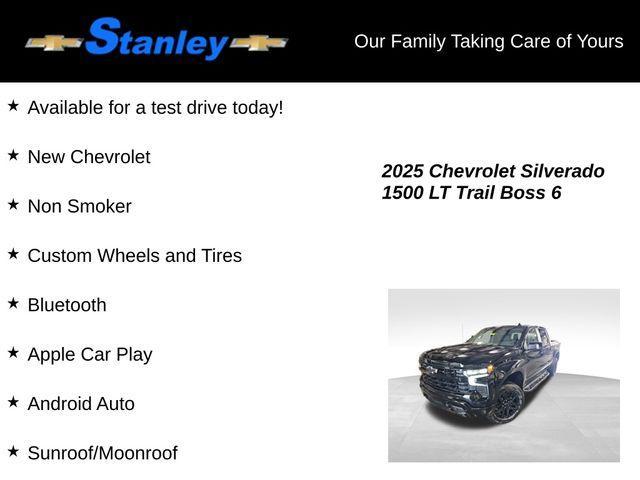 Stanley

Our Family Taking Care of Yours

★ Available for a test drive today!

★ New Chevrolet

★ Non Smoker

★ Custom Wheels and Tires

★ Bluetooth

★ Apple Car Play

★ Android Auto

★ Sunroof/Moonroof

2025 Chevrolet Silverado 1500 LT Trail Boss 6